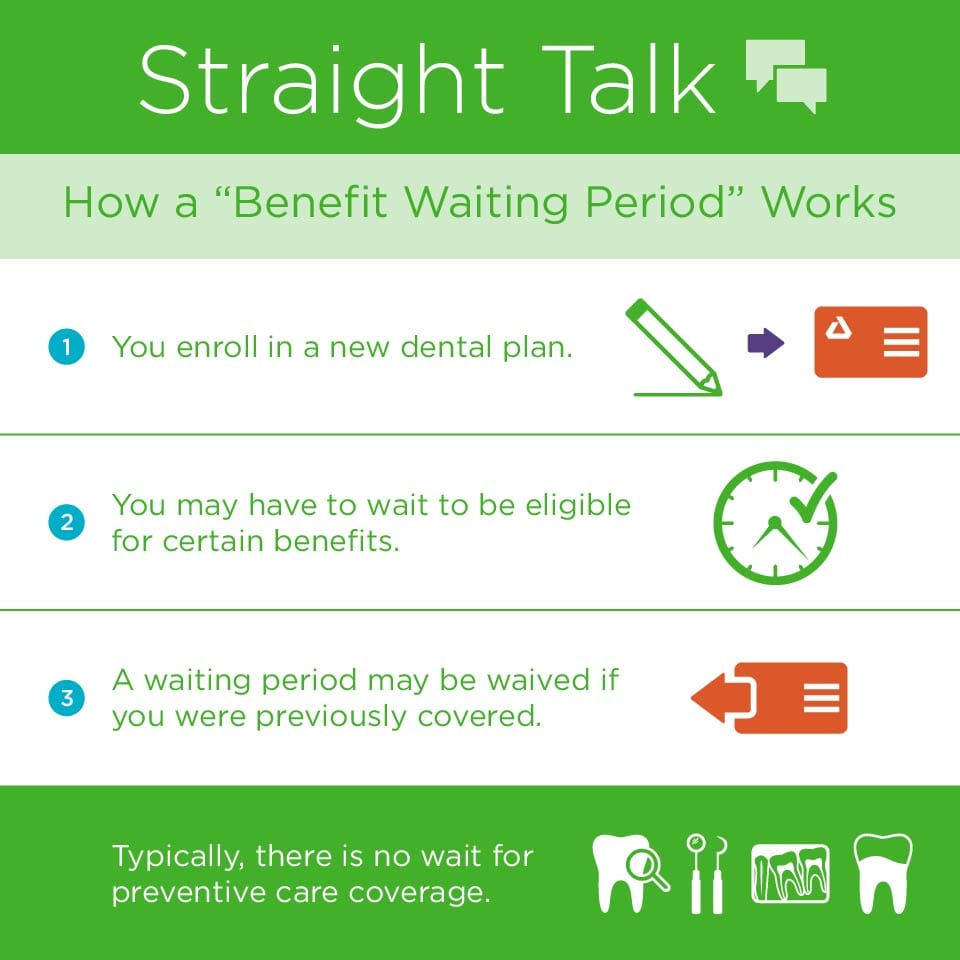 Straight Talk

How a “Benefit Waiting Period” Works

1 You enroll in a new dental plan.

2 You may have to wait to be eligible for certain benefits.

3 A waiting period may be waived if you were previously covered.

Typically, there is no wait for preventive care coverage.